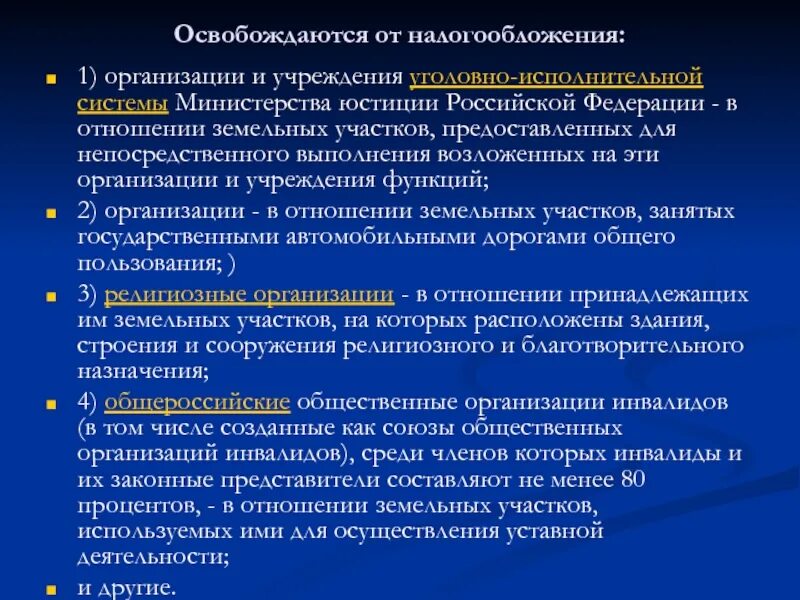 Освобождаются от налогообложения:

1) организации и учреждения уголовно-исполнительной системы Министерства юстиции Российской Федерации - в отношении земельных участков, предоставленных для непосредственного выполнения возложенных на эти организации и учреждения функций;

2) организации - в отношении земельных участков, занятых государственными автомобильными дорогами общего пользования; )

3) религиозные организации - в отношении принадлежащих им земельных участков, на которых расположены здания, строения и сооружения религиозного и благотворительного назначения;

4) общероссийские общественные организации инвалидов (в том числе созданные как союзы общественных организаций инвалидов), среди членов которых инвалиды и их законные представители составляют не менее 80 процентов, - в отношении земельных участков, используемых ими для осуществления уставной деятельности;

и другие.